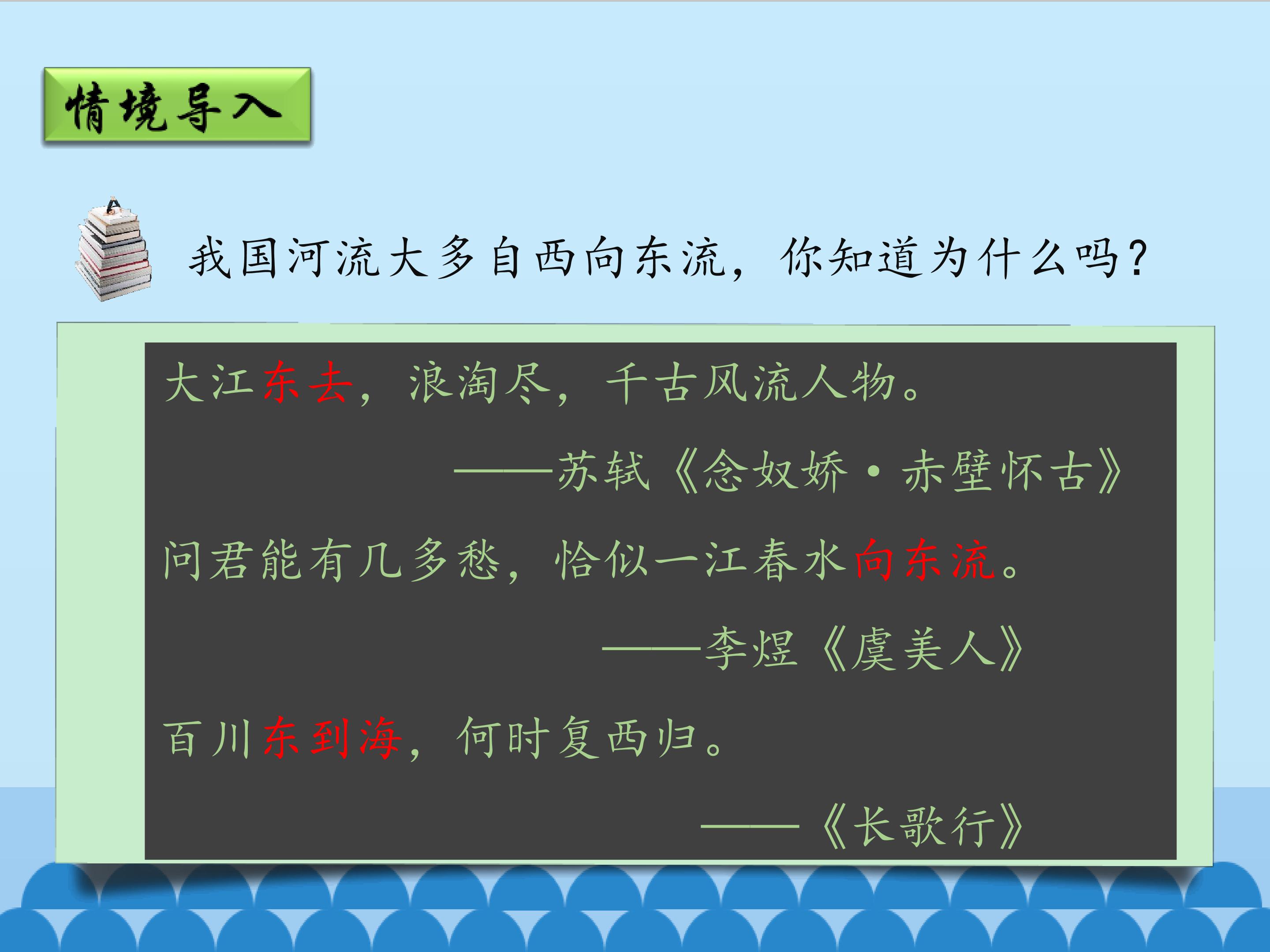 情境导入

我国河流大多自西向东流，你知道为什么吗？

大江东去，浪淘尽，千古风流人物。

——苏轼《念奴娇·赤壁怀古》

问君能有几多愁，恰似一江春水向东流。

——李煜《虞美人》

百川东到海，何时复西归。

——《长歌行》